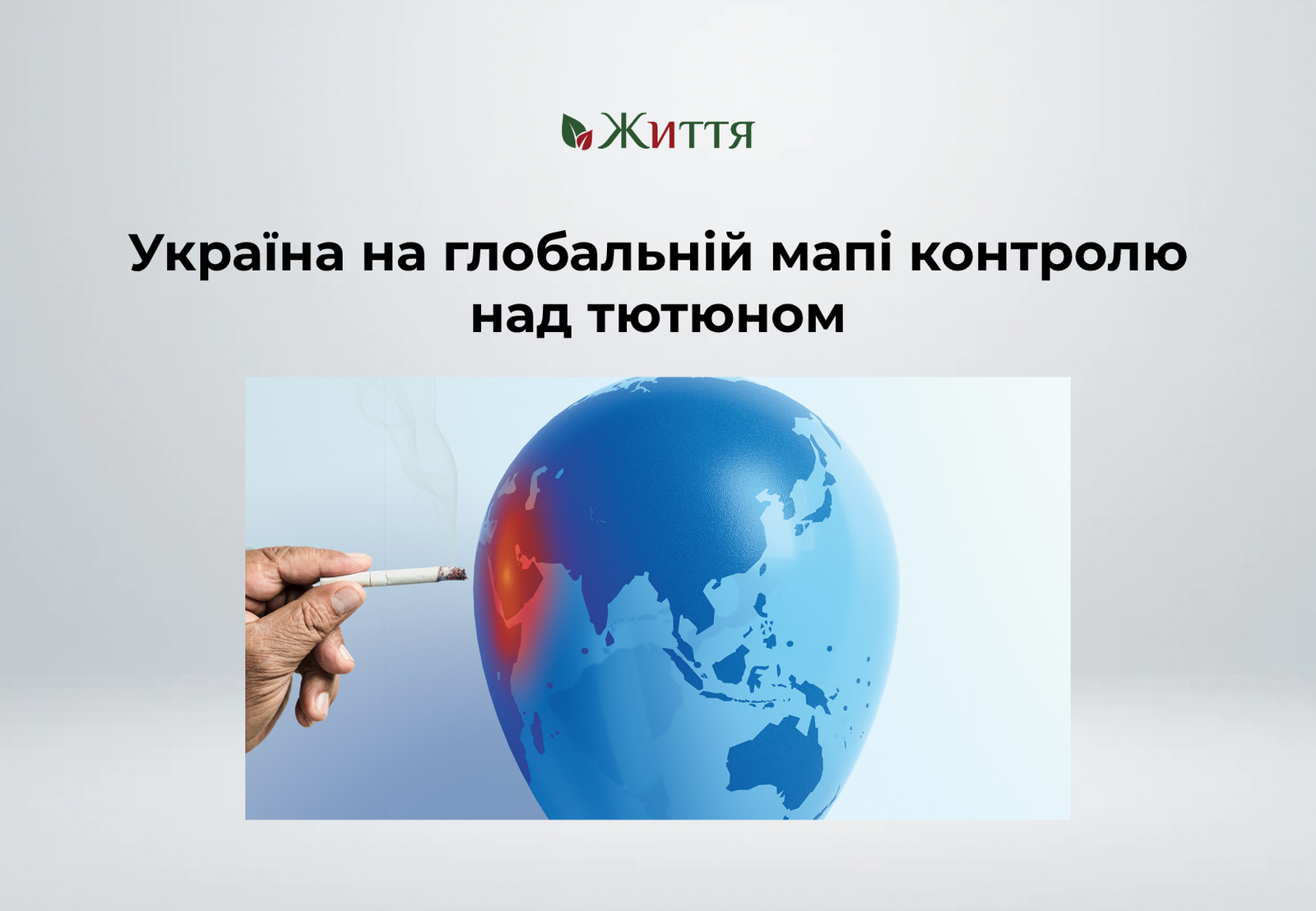 Життя

Україна на глобальній мапі контролю над тютюном